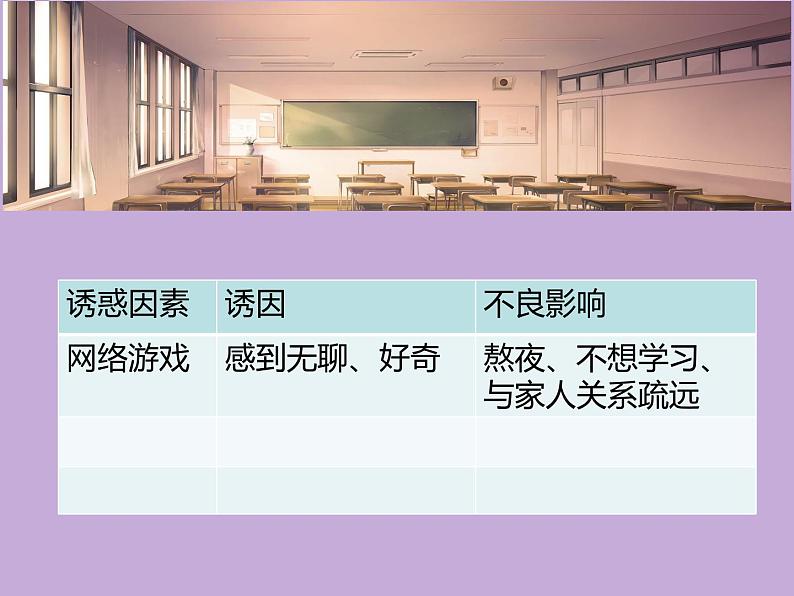 | 诱惑因素 | 诱因 | 不良影响 |
|---|---|---|
| 网络游戏 | 感到无聊、好奇 | 熬夜、不想学习、与家人关系疏远 |
| | | |
| | | |